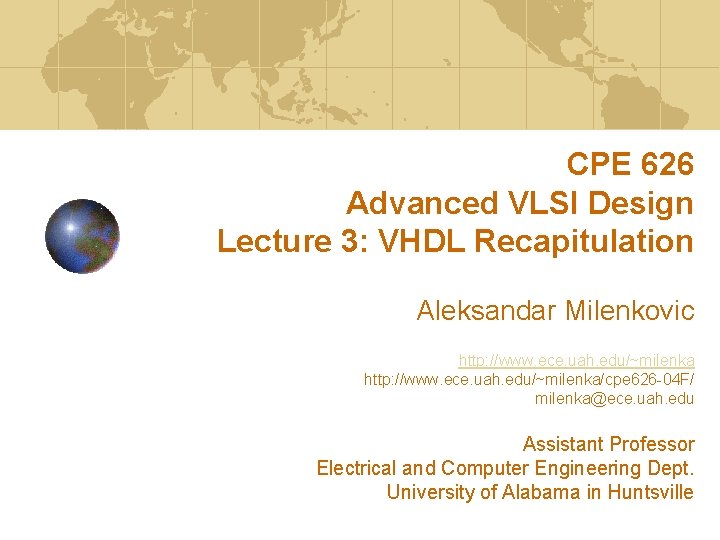 CPE 626
Advanced VLSI Design
Lecture 3: VHDL Recapitulation

Aleksandar Milenkovic

http://www.ece.uah.edu/~milenka
http://www.ece.uah.edu/~milenka/cpe626-04F/
milenka@ece.uah.edu

Assistant Professor
Electrical and Computer Engineering Dept.
University of Alabama in Huntsville